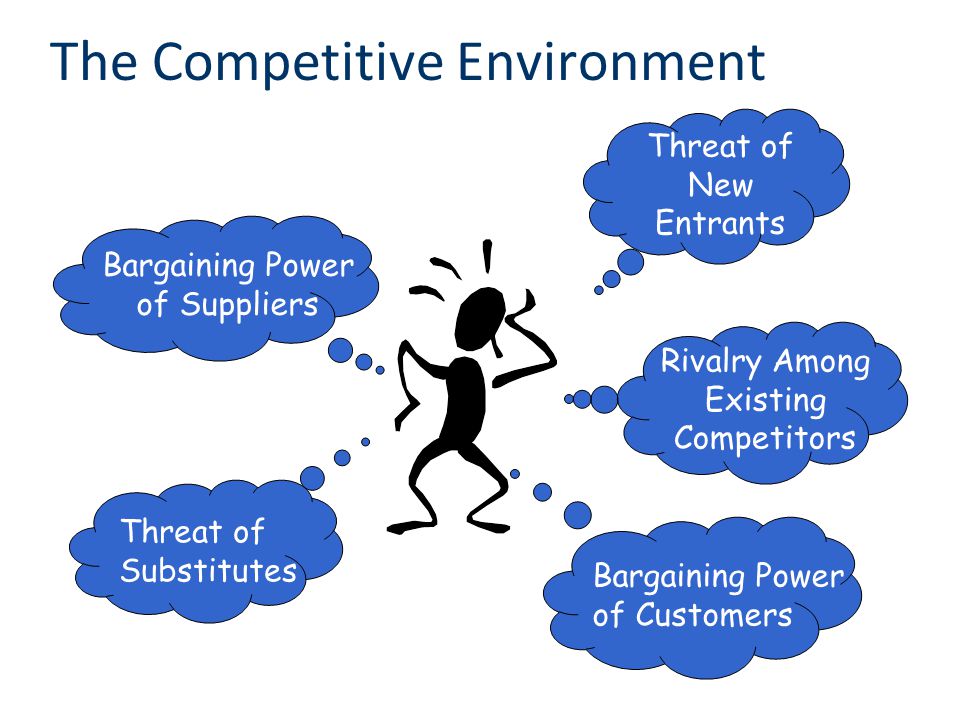 The Competitive Environment

Threat of New Entrants

Bargaining Power of Suppliers

Rivalry Among Existing Competitors

Threat of Substitutes

Bargaining Power of Customers